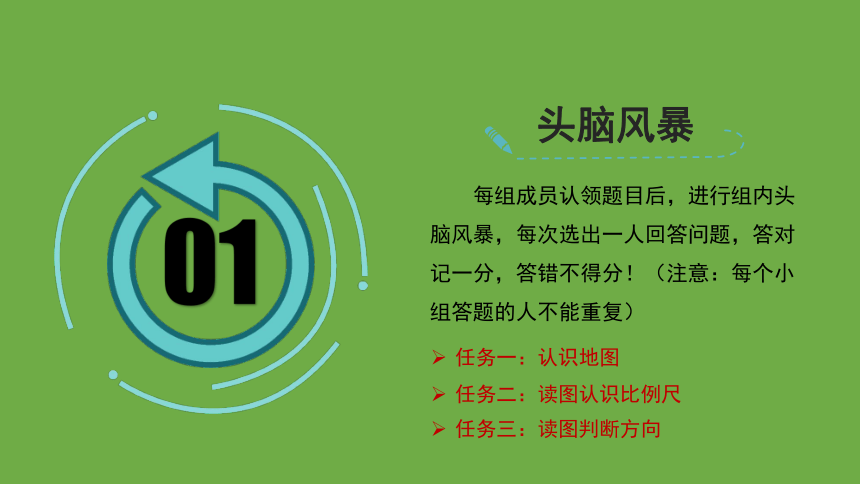 01

头脑风暴

每组成员认领题目后，进行组内头脑风暴，每次选出一人回答问题，答对记一分，答错不得分！（注意：每个小组答题的人不能重复）

➢ 任务一：认识地图
➢ 任务二：读图认识比例尺
➢ 任务三：读图判断方向